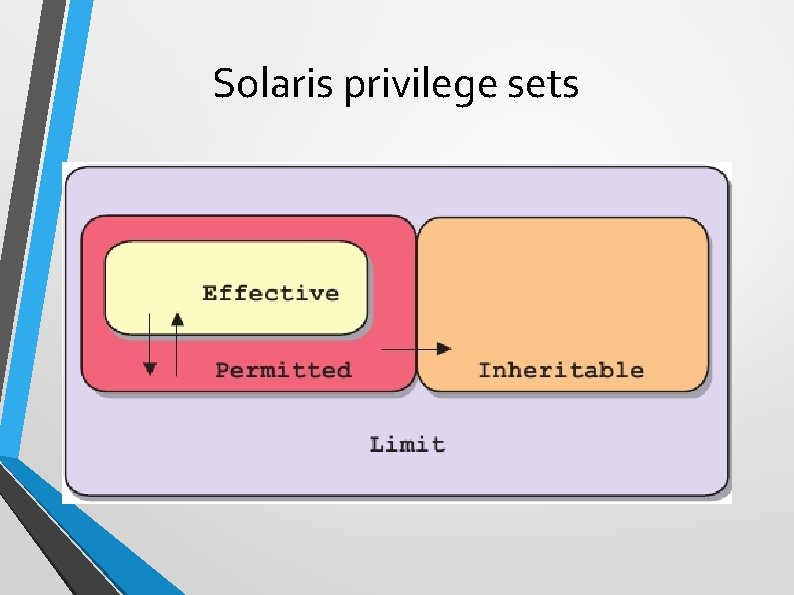 Solaris privilege sets

Effective

Permitted

Inheritable

Limit